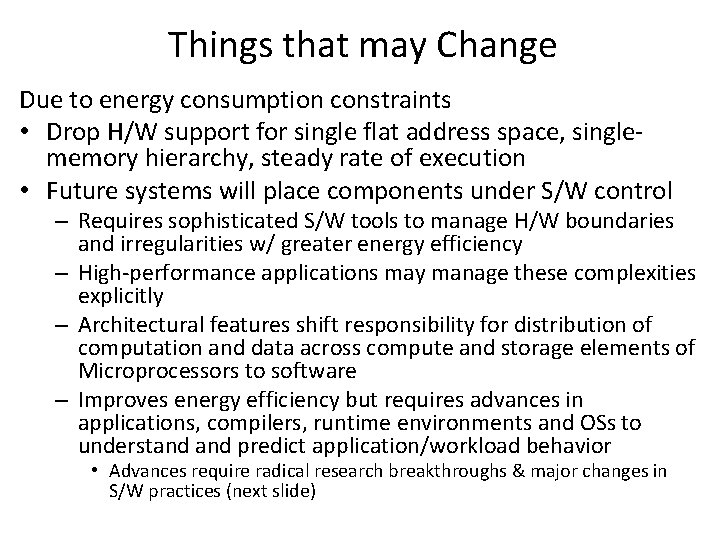 Things that may Change

Due to energy consumption constraints

• Drop H/W support for single flat address space, single-memory hierarchy, steady rate of execution

• Future systems will place components under S/W control
– Requires sophisticated S/W tools to manage H/W boundaries and irregularities w/ greater energy efficiency
– High-performance applications may manage these complexities explicitly
– Architectural features shift responsibility for distribution of computation and data across compute and storage elements of Microprocessors to software
– Improves energy efficiency but requires advances in applications, compilers, runtime environments and OSs to understand and predict application/workload behavior
• Advances require radical research breakthroughs & major changes in S/W practices (next slide)